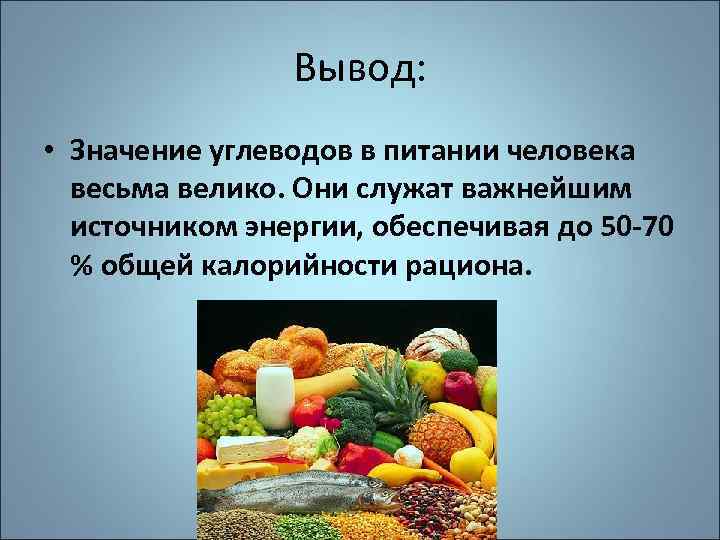 Вывод:

• Значение углеводов в питании человека весьма велико. Они служат важнейшим источником энергии, обеспечивая до 50-70 % общей калорийности рациона.